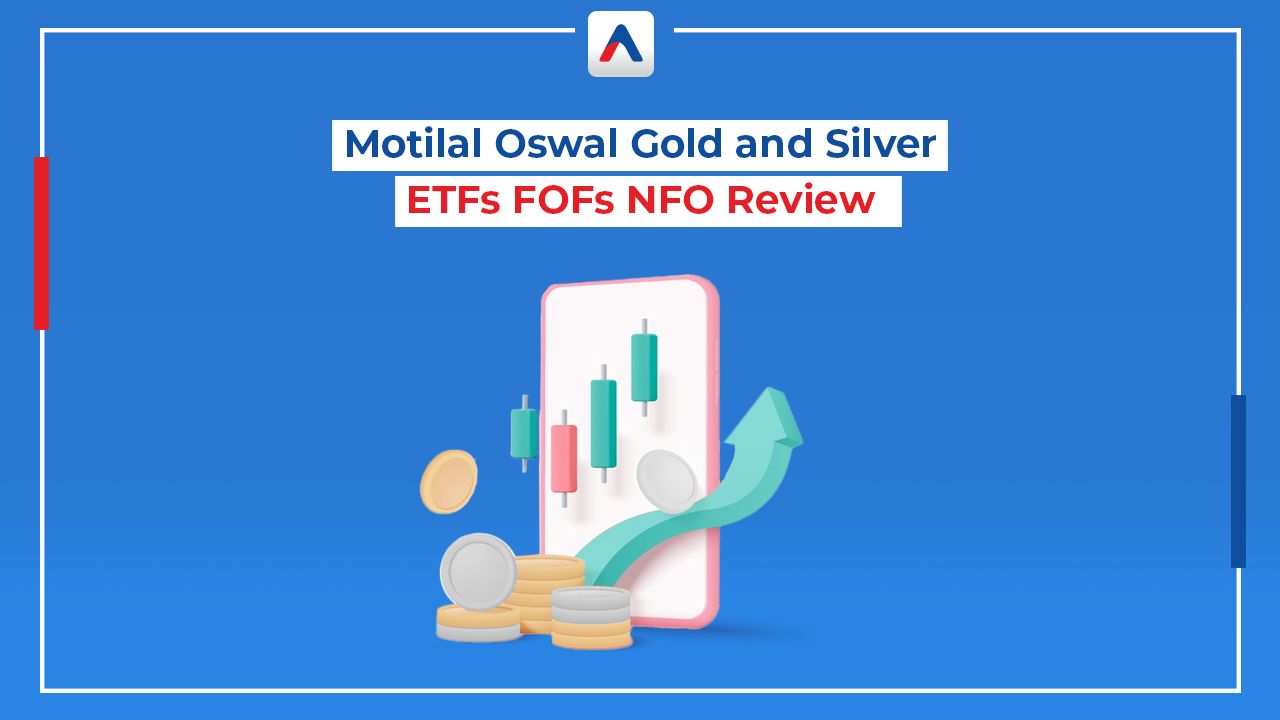 Motilal Oswal Gold and Silver
ETFs FOFs NFO Review